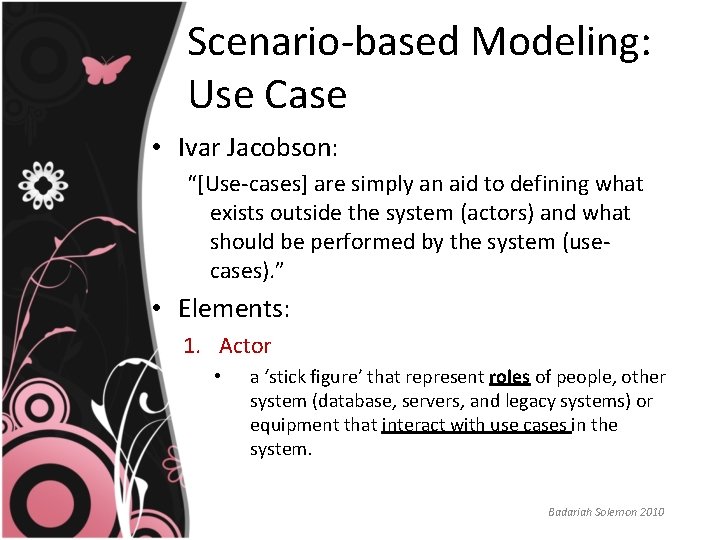 Scenario-based Modeling: Use Case

• Ivar Jacobson:

"[Use-cases] are simply an aid to defining what exists outside the system (actors) and what should be performed by the system (use-cases)."

• Elements:

1. Actor

• a 'stick figure' that represent roles of people, other system (database, servers, and legacy systems) or equipment that interact with use cases in the system.

Badariah Solemon 2010